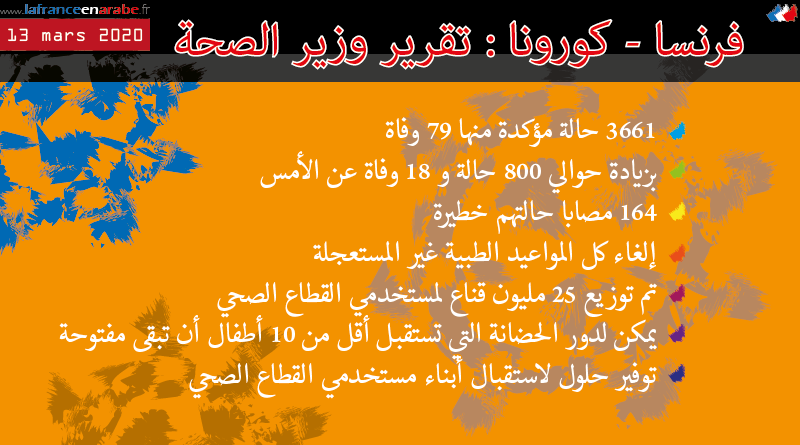 www.lafranceenarabe.fr
13 mars 2020
فرنسا - كورونا : تقرير وزير الصحة

3661 حالة مؤكدة منها 79 وفاة
بزيادة حوالي 800 حالة و 18 وفاة عن الأمس
164 مصابا حالتهم خطيرة
إلغاء كل المواعيد الطبية غير المستعجلة
تم توزيع 25 مليون قناع لمستخدمي القطاع الصحي
يمكن لدور الحضانة التي تستقبل أقل من 10 أطفال أن تبقى مفتوحة
توفير حلول لاستقبال أبناء مستخدمي القطاع الصحي